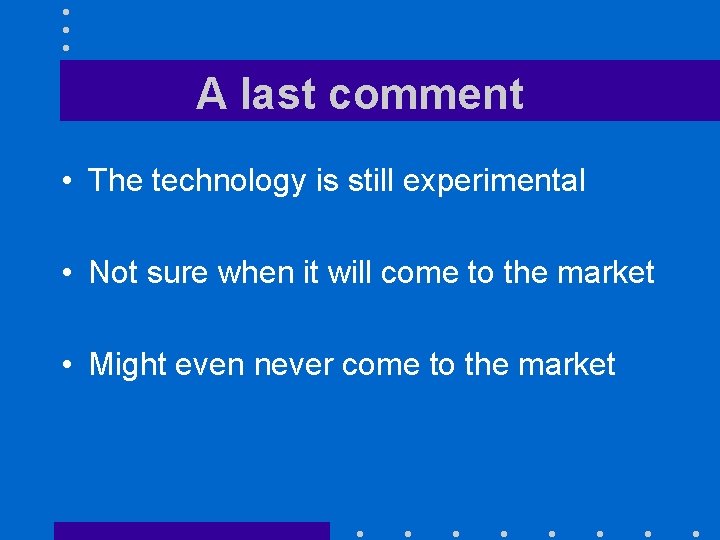 A last comment

• The technology is still experimental

• Not sure when it will come to the market

• Might even never come to the market